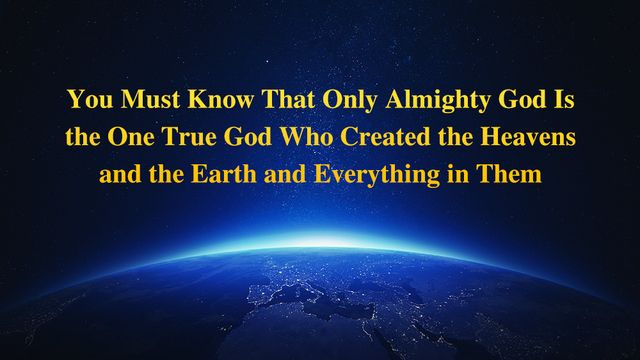 You Must Know That Only Almighty God Is the One True God Who Created the Heavens and the Earth and Everything in Them